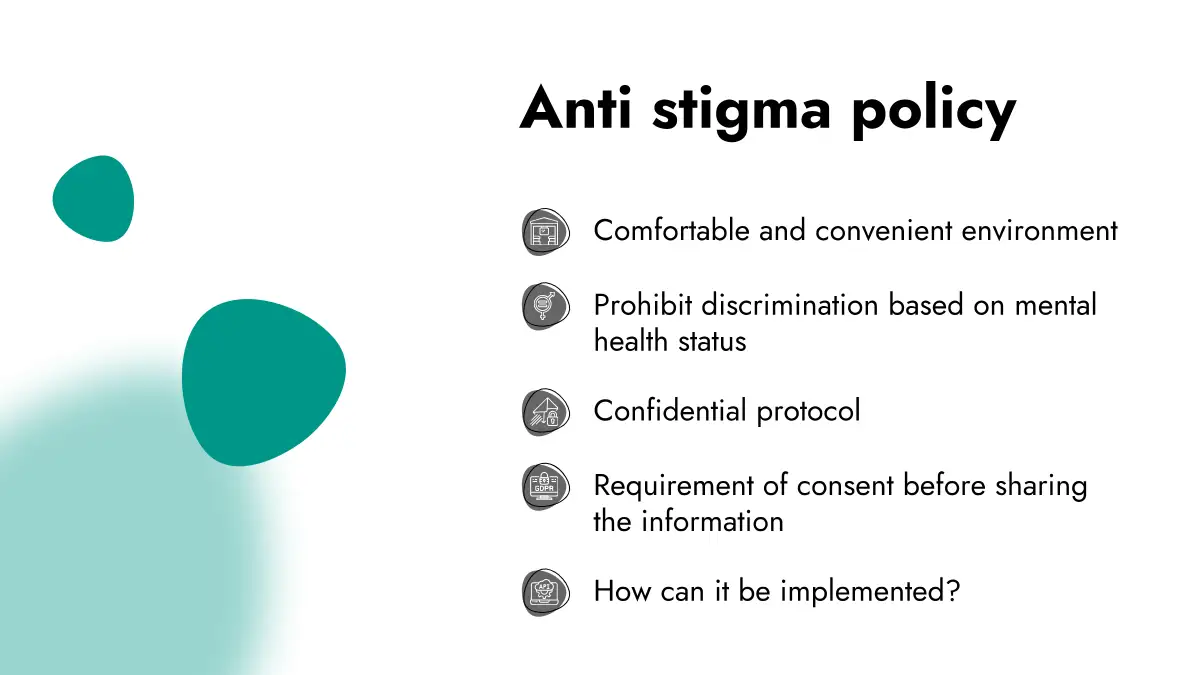 Anti stigma policy

Comfortable and convenient environment

Prohibit discrimination based on mental health status

Confidential protocol

GDPR

Requirement of consent before sharing the information

API

How can it be implemented?